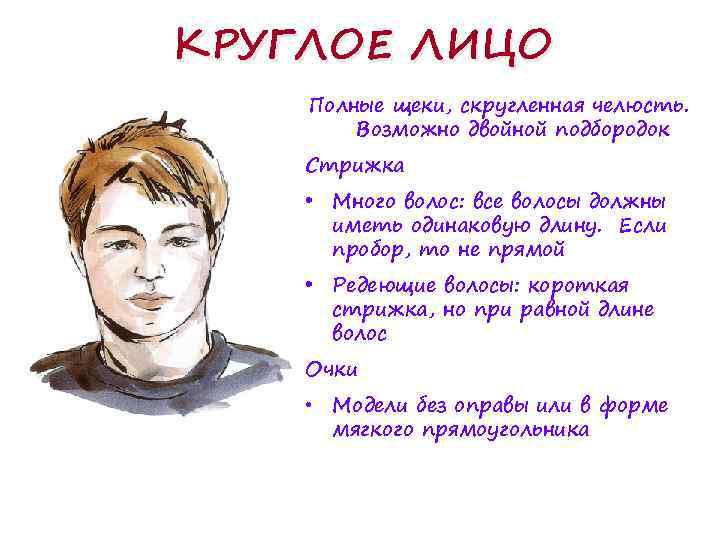 КРУГЛОЕ ЛИЦО

Полные щеки, скругленная челюсть. Возможно двойной подбородок

Стрижка

• Много волос: все волосы должны иметь одинаковую длину. Если пробор, то не прямой

• Редеющие волосы: короткая стрижка, но при равной длине волос

Очки

• Модели без оправы или в форме мягкого прямоугольника